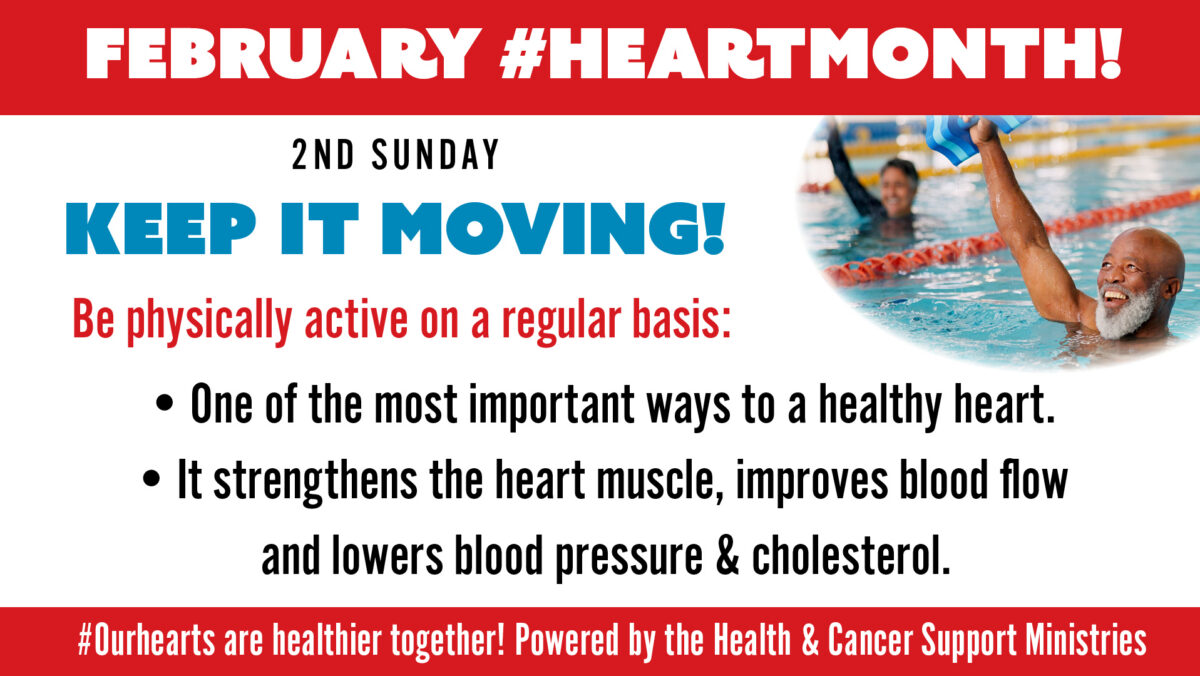 FEBRUARY #HEARTMONTH!

2ND SUNDAY

KEEP IT MOVING!

Be physically active on a regular basis:

• One of the most important ways to a healthy heart.

• It strengthens the heart muscle, improves blood flow and lowers blood pressure & cholesterol.

#Ourhearts are healthier together! Powered by the Health & Cancer Support Ministries